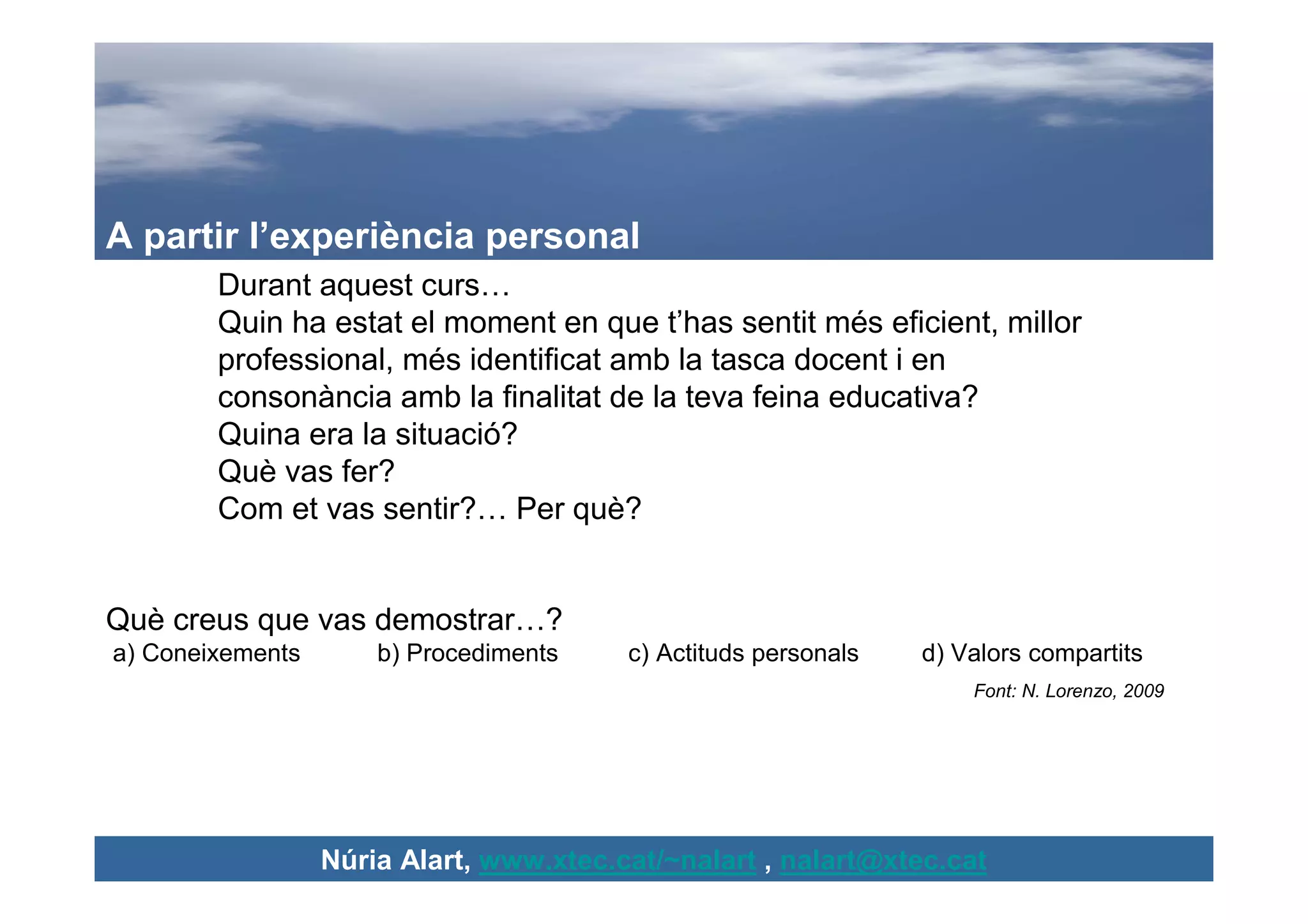 A partir l’experiència personal

Durant aquest curs…
Quin ha estat el moment en que t’has sentit més eficient, millor professional, més identificat amb la tasca docent i en consonància amb la finalitat de la teva feina educativa?
Quina era la situació?
Què vas fer?
Com et vas sentir?… Per què?

Què creus que vas demostrar…?
a) Coneixements b) Procediments c) Actituds personals d) Valors compartits

Font: N. Lorenzo, 2009

Núria Alart, www.xtec.cat/~nalart , nalart@xtec.cat